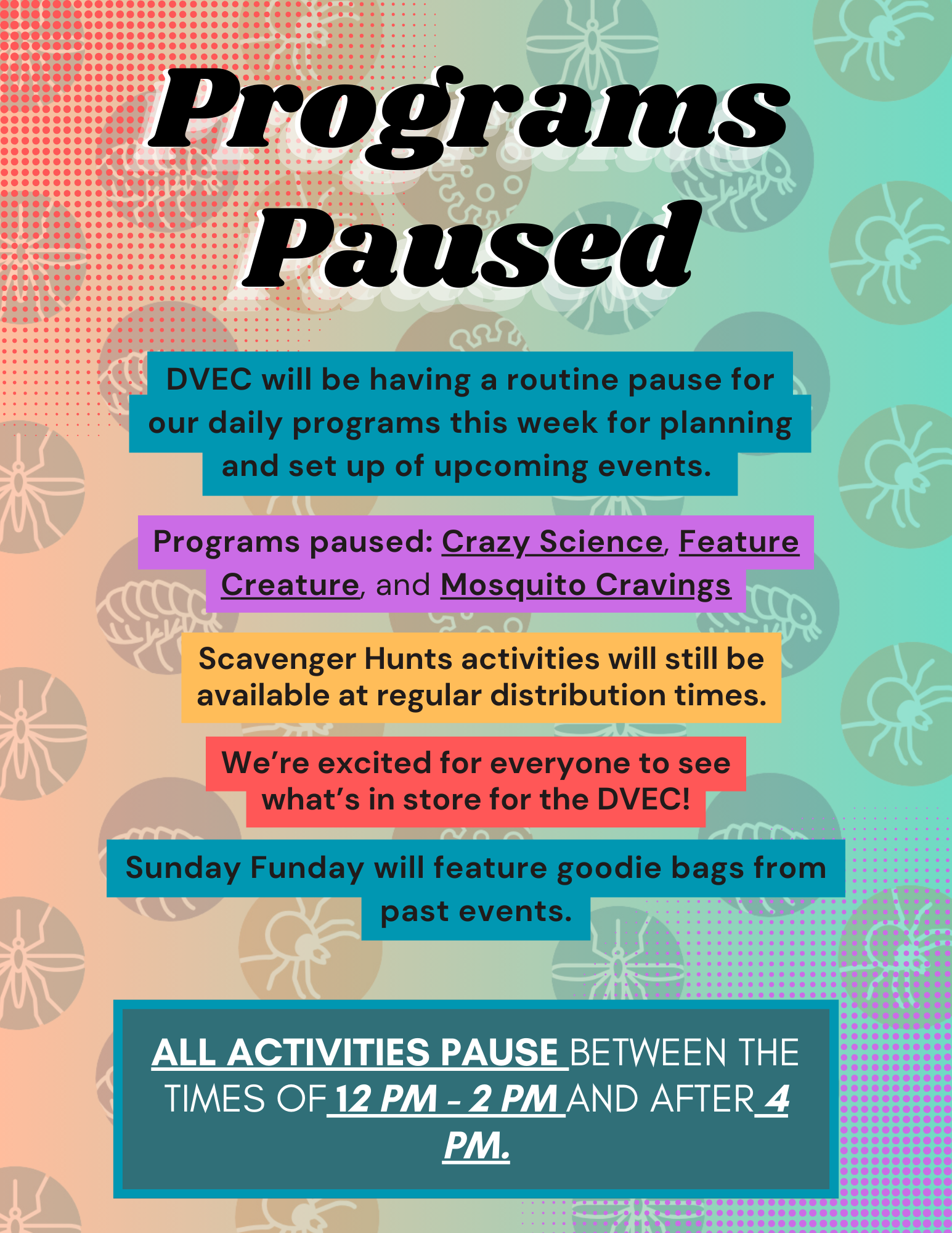 Programs Paused

DVEC will be having a routine pause for our daily programs this week for planning and set up of upcoming events.

Programs paused: Crazy Science, Feature Creature, and Mosquito Cravings

Scavenger Hunts activities will still be available at regular distribution times.

We're excited for everyone to see what's in store for the DVEC!

Sunday Funday will feature goodie bags from past events.

ALL ACTIVITIES PAUSE BETWEEN THE TIMES OF 12 PM - 2 PM AND AFTER 4 PM.